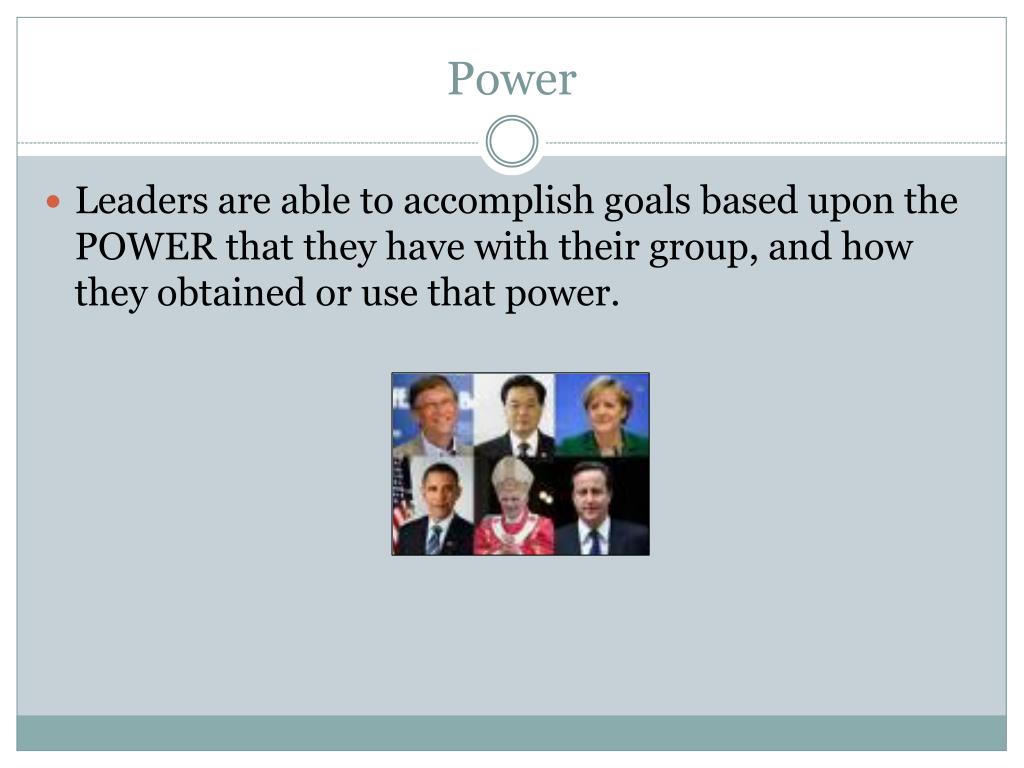 Power

Leaders are able to accomplish goals based upon the POWER that they have with their group, and how they obtained or use that power.